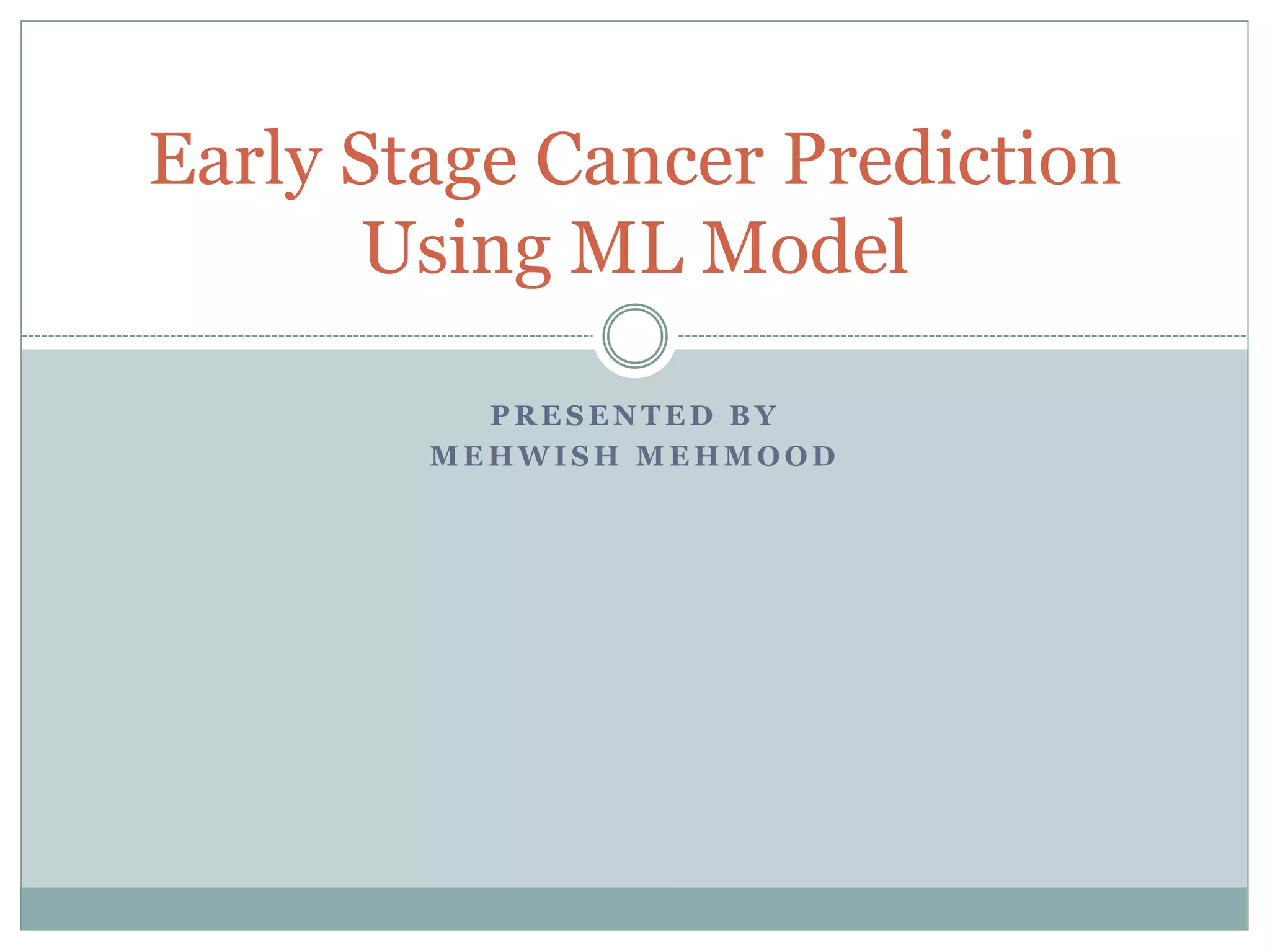 Early Stage Cancer Prediction Using ML Model

PRESENTED BY
MEHWISH MEHMOOD